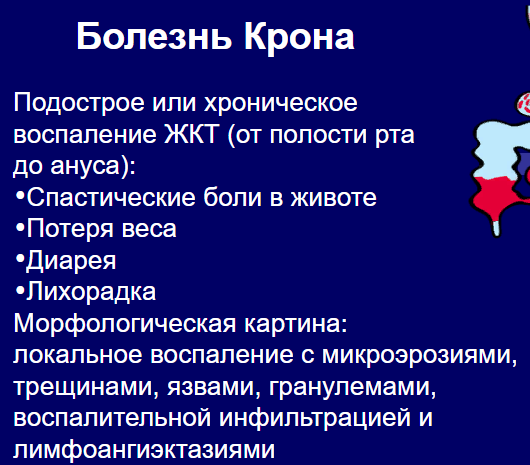 Болезнь Крона

Подострое или хроническое воспаление ЖКТ (от полости рта до ануса):
•Спастические боли в животе
•Потеря веса
•Диарея
•Лихорадка
Морфологическая картина: локальное воспаление с микроэрозиями, трещинами, язвами, гранулемами, воспалительной инфильтрацией и лимфоангиэктазиями